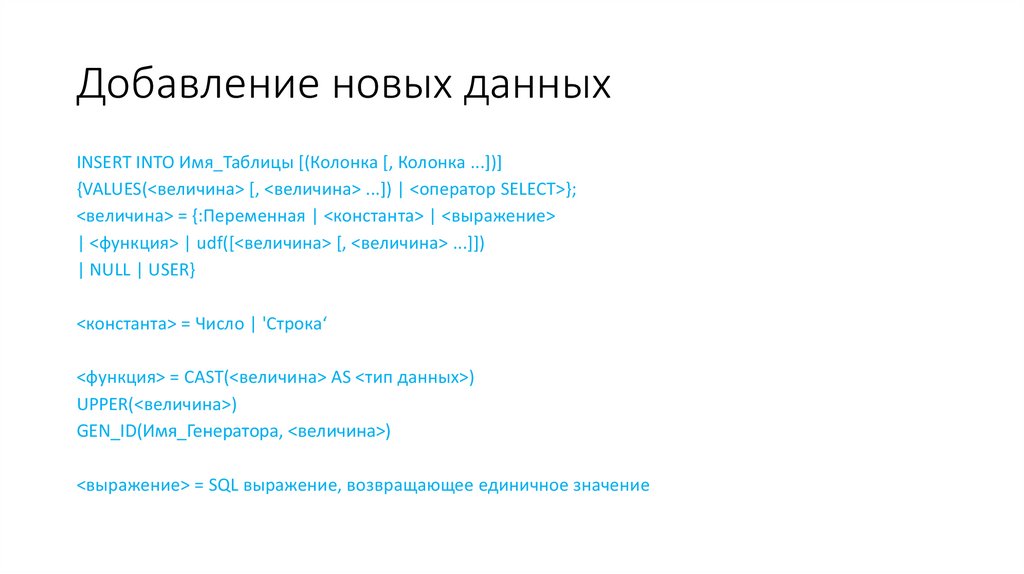 Добавление новых данных

INSERT INTO Имя_Таблицы [(Колонка [, Колонка ...])]
{VALUES(<величина> [, <величина> ...]) | <оператор SELECT>};
<величина> = {:Переменная | <константа> | <выражение>
| <функция> | udf([<величина> [, <величина> ...]])
| NULL | USER}

<константа> = Число | 'Строка‘

<функция> = CAST(<величина> AS <тип данных>)
UPPER(<величина>)
GEN_ID(Имя_Генератора, <величина>)

<выражение> = SQL выражение, возвращающее единичное значение